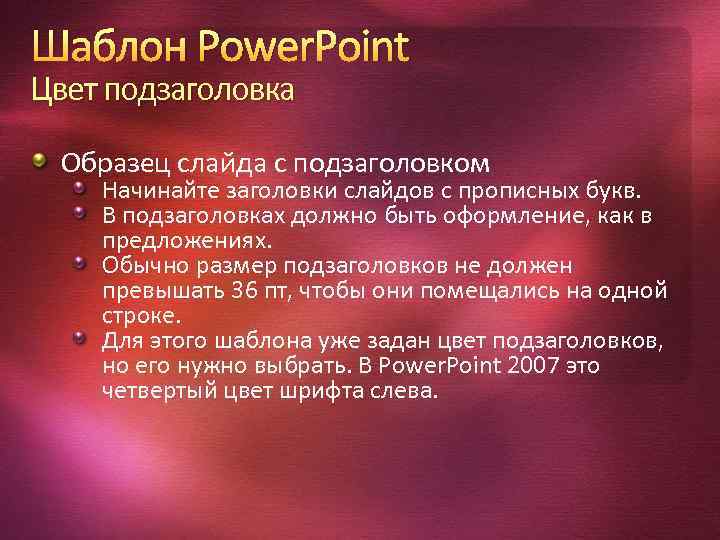 Шаблон PowerPoint
Цвет подзаголовка

Образец слайда с подзаголовком
Начинайте заголовки слайдов с прописных букв.
В подзаголовках должно быть оформление, как в предложениях.
Обычно размер подзаголовков не должен превышать 36 пт, чтобы они помещались на одной строке.
Для этого шаблона уже задан цвет подзаголовков, но его нужно выбрать. В PowerPoint 2007 это четвертый цвет шрифта слева.